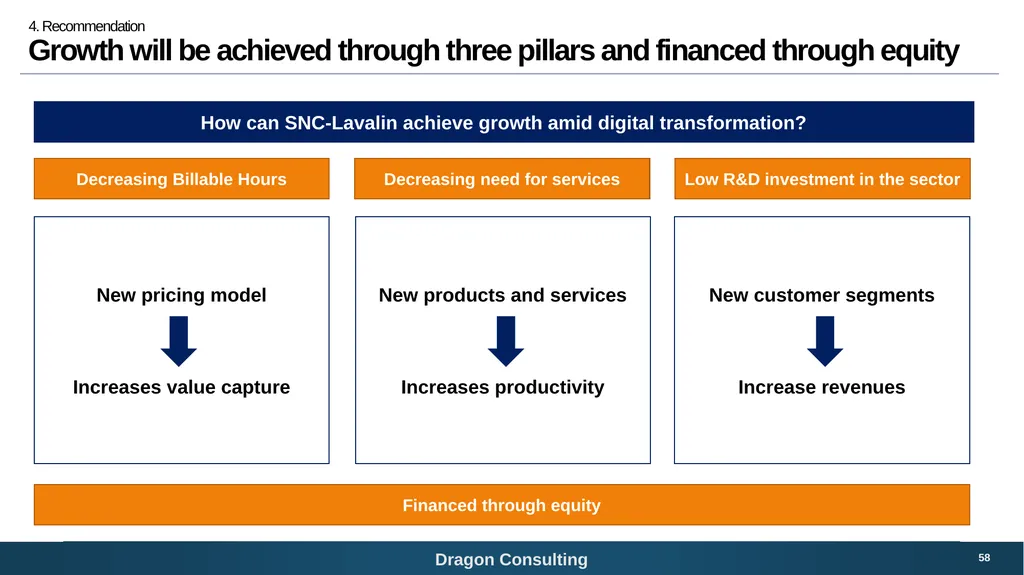 4. Recommendation
Growth will be achieved through three pillars and financed through equity

How can SNC-Lavalin achieve growth amid digital transformation?

Decreasing Billable Hours

New pricing model

Increases value capture

Decreasing need for services

New products and services

Increases productivity

Low R&D investment in the sector

New customer segments

Increase revenues

Financed through equity

Dragon Consulting

58